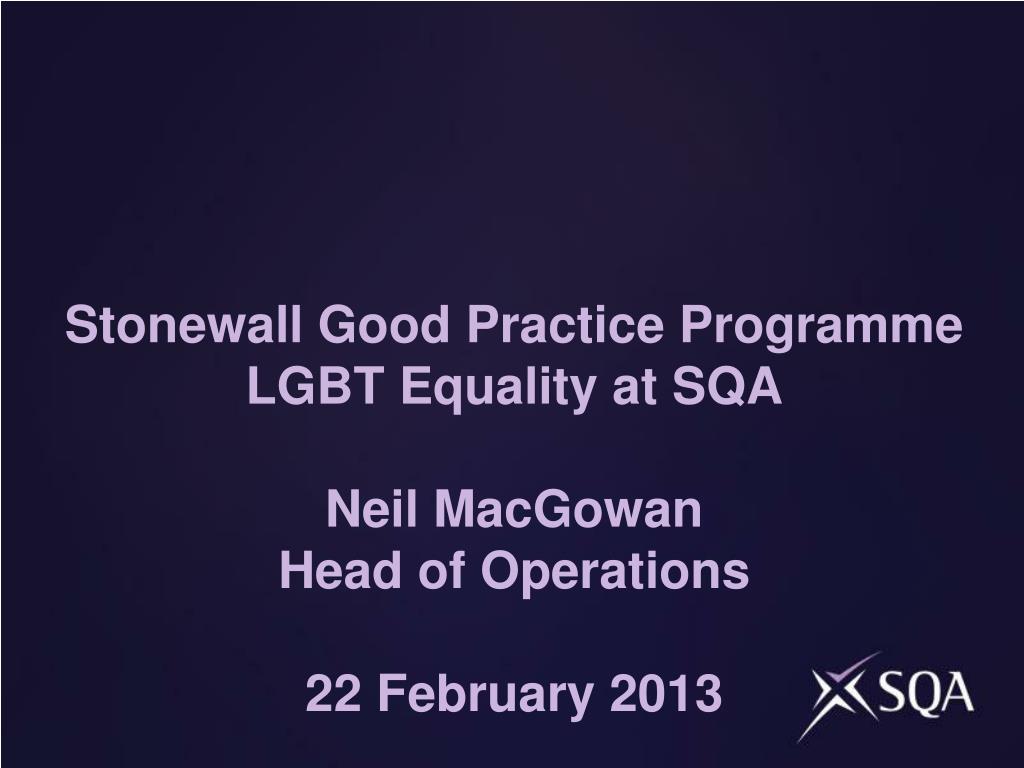 Stonewall Good Practice Programme
LGBT Equality at SQA

Neil MacGowan
Head of Operations

22 February 2013

SQA